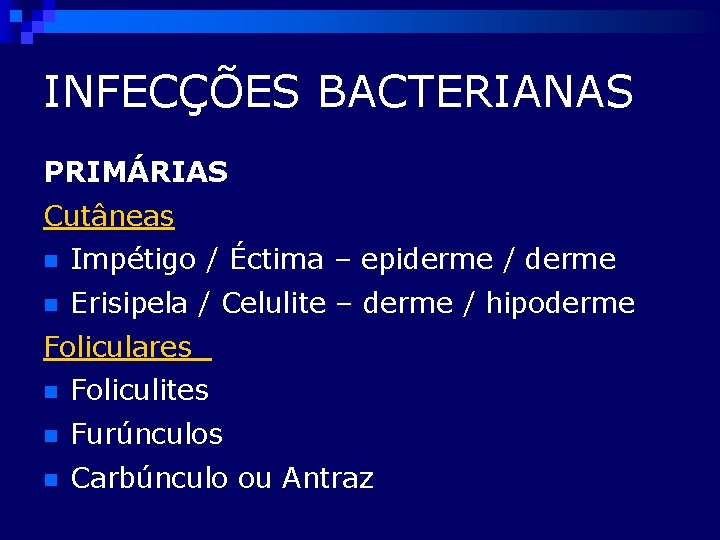 INFECÇÕES BACTERIANAS

PRIMÁRIAS

Cutâneas

- Impétigo / Éctima – epiderme / derme
- Erisipela / Celulite – derme / hipoderme

Foliculares

- Foliculites
- Furúnculos
- Carbúnculo ou Antraz